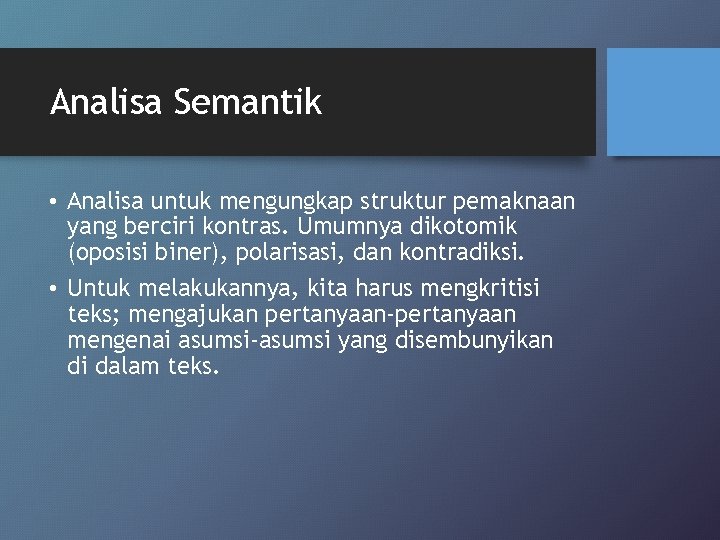 Analisa Semantik

• Analisa untuk mengungkap struktur pemaknaan yang berciri kontras. Umumnya dikotomik (oposisi biner), polarisasi, dan kontradiksi.

• Untuk melakukannya, kita harus mengkritisi teks; mengajukan pertanyaan-pertanyaan mengenai asumsi-asumsi yang disembunyikan di dalam teks.